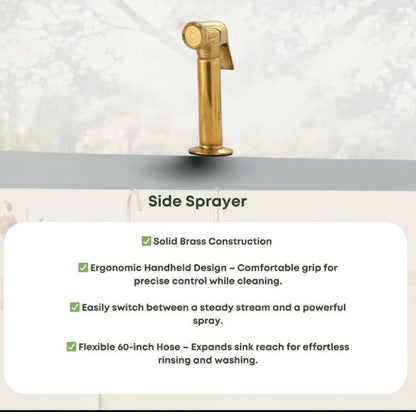 Side Sprayer

✅ Solid Brass Construction

✅ Ergonomic Handheld Design – Comfortable grip for precise control while cleaning.

✅ Easily switch between a steady stream and a powerful spray.

✅ Flexible 60-inch Hose – Expands sink reach for effortless rinsing and washing.